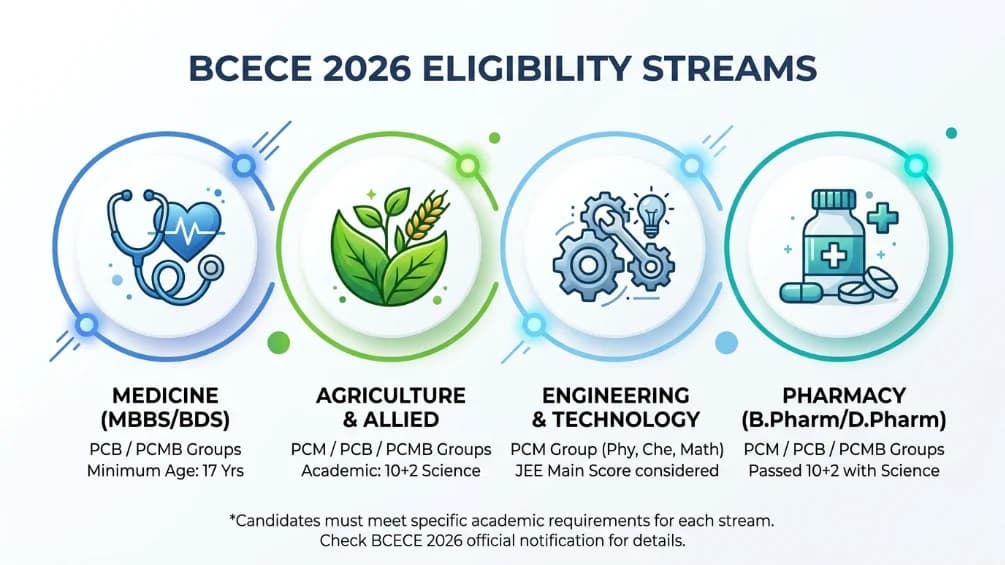 BCECE 2026 ELIGIBILITY STREAMS

MEDICINE (MBBS/BDS)
PCB / PCMB Groups
Minimum Age: 17 Yrs

AGRICULTURE & ALLIED
PCM / PCB / PCMB Groups
Academic: 10+2 Science

ENGINEERING & TECHNOLOGY
PCM Group (Phy, Che, Math)
JEE Main Score considered

PHARMACY (B.Pharm/D.Pharm)
PCM / PCB / PCMB Groups
Passed 10+2 with Science

*Candidates must meet specific academic requirements for each stream.
Check BCECE 2026 official notification for details.